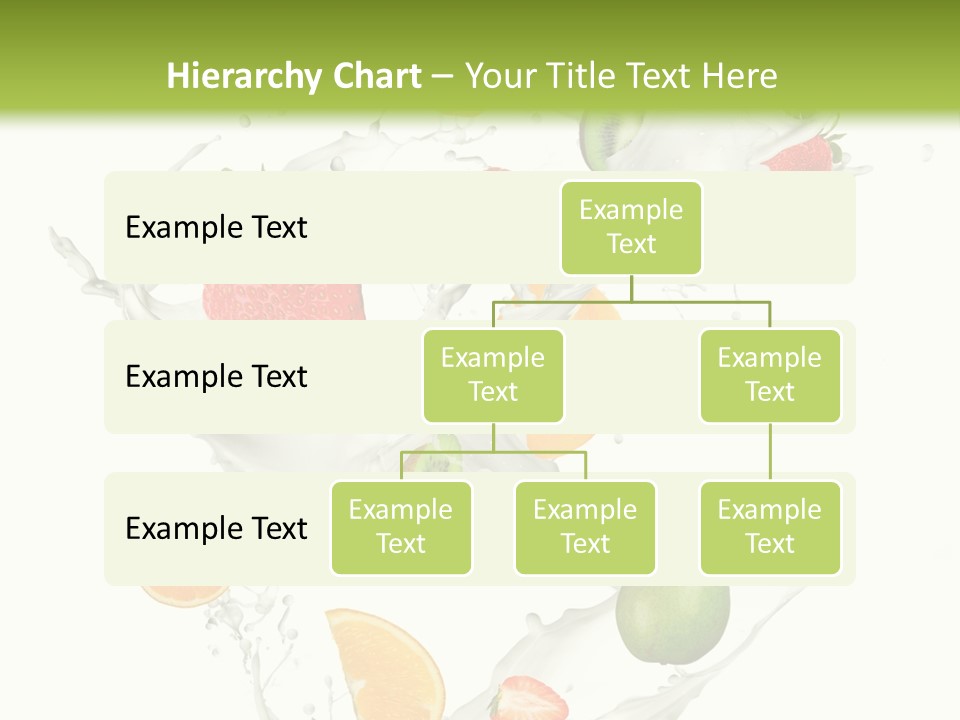 Hierarchy Chart – Your Title Text Here

Example Text

Example Text

Example Text

Example Text

Example Text

Example Text

Example Text

Example Text

Example Text